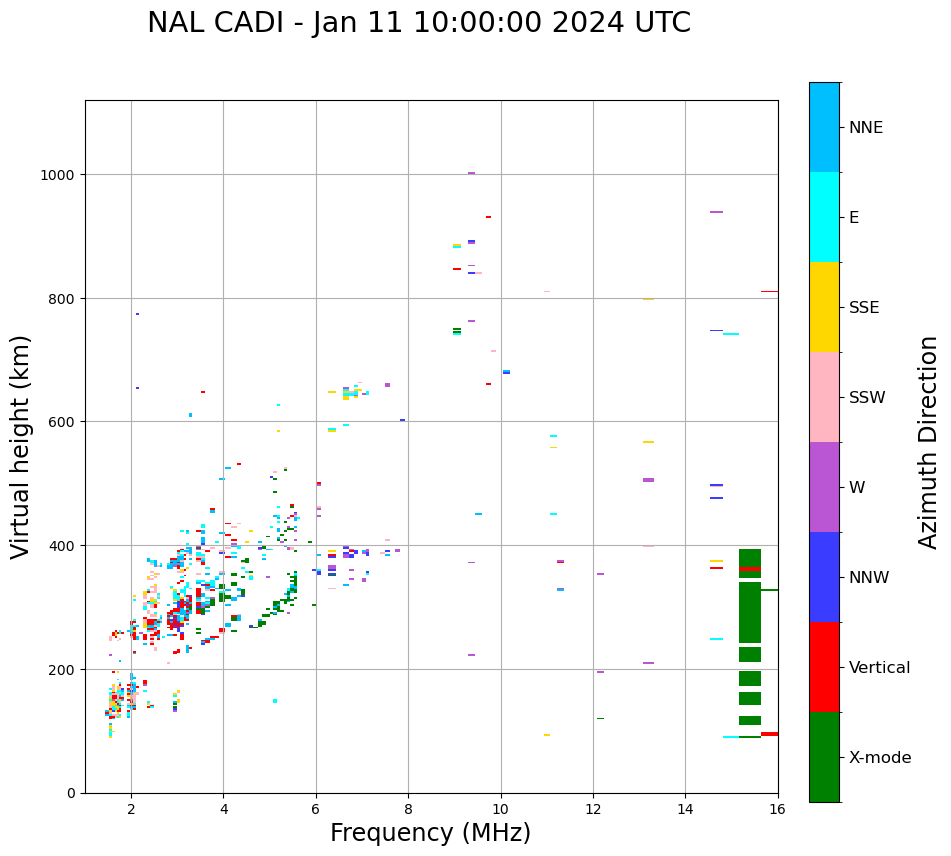 NAL CADI - Jan 11 10:00:00 2024 UTC

Virtual height (km)

1000
800
600
400
200
0

2
4
6
8
10
12
14
16

Frequency (MHz)

NNE
E
SSE
SSW
W
NNW
Vertical
X-mode

Azimuth Direction